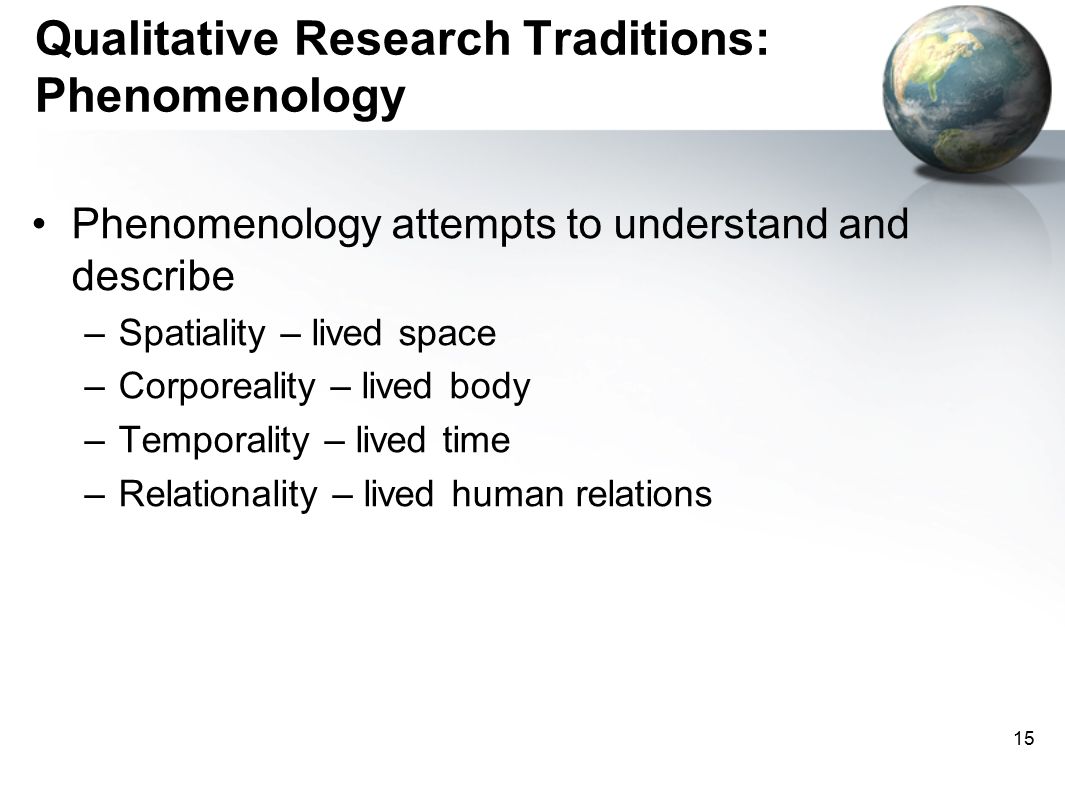 Qualitative Research Traditions: Phenomenology

• Phenomenology attempts to understand and describe
– Spatiality – lived space
– Corporeality – lived body
– Temporality – lived time
– Relationality – lived human relations

15